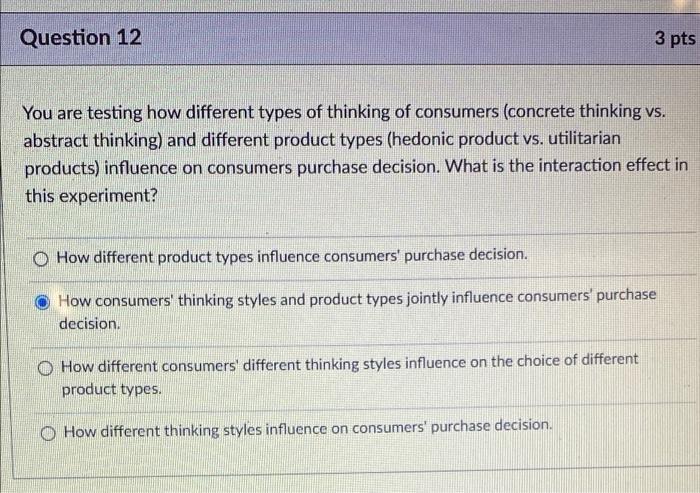 Question 12

3 pts

You are testing how different types of thinking of consumers (concrete thinking vs. abstract thinking) and different product types (hedonic product vs. utilitarian products) influence on consumers purchase decision. What is the interaction effect in this experiment?

How different product types influence consumers' purchase decision.

How consumers' thinking styles and product types jointly influence consumers' purchase decision.

How different consumers' different thinking styles influence on the choice of different product types.

How different thinking styles influence on consumers' purchase decision.